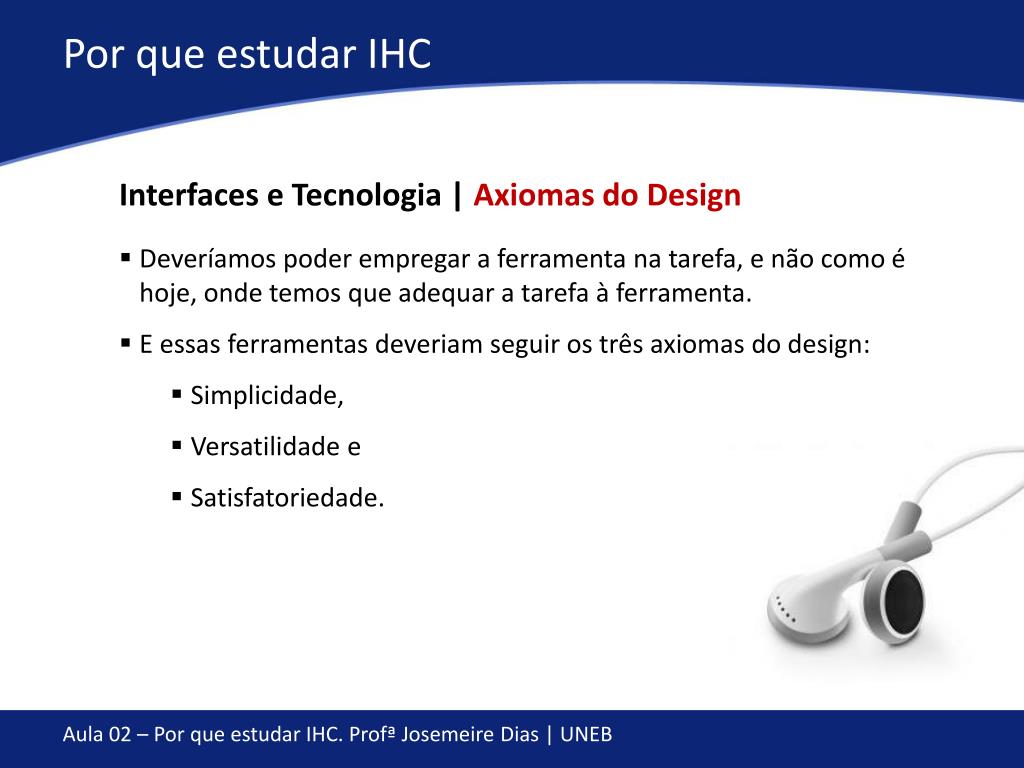 Por que estudar IHC

Interfaces e Tecnologia | Axiomas do Design

▪ Deveríamos poder empregar a ferramenta na tarefa, e não como é hoje, onde temos que adequar a tarefa à ferramenta.

▪ E essas ferramentas deveriam seguir os três axiomas do design:

▪ Simplicidade,

▪ Versatilidade e

▪ Satisfatoriedade.

Aula 02 – Por que estudar IHC. Profª Josemeire Dias | UNEB